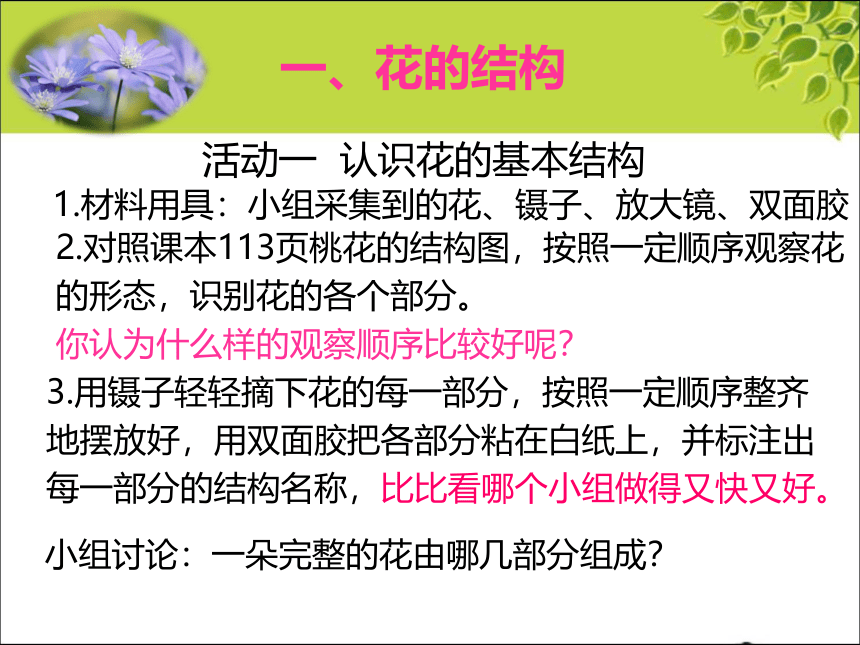 一、花的结构

活动一 认识花的基本结构

1.材料用具：小组采集到的花、镊子、放大镜、双面胶

2.对照课本113页桃花的结构图，按照一定顺序观察花的形态，识别花的各个部分。

你认为什么样的观察顺序比较好呢？

3.用镊子轻轻摘下花的每一部分，按照一定顺序整齐地摆放好，用双面胶把各部分粘在白纸上，并标注出每一部分的结构名称，比比看哪个小组做得又快又好。

小组讨论：一朵完整的花由哪几部分组成？